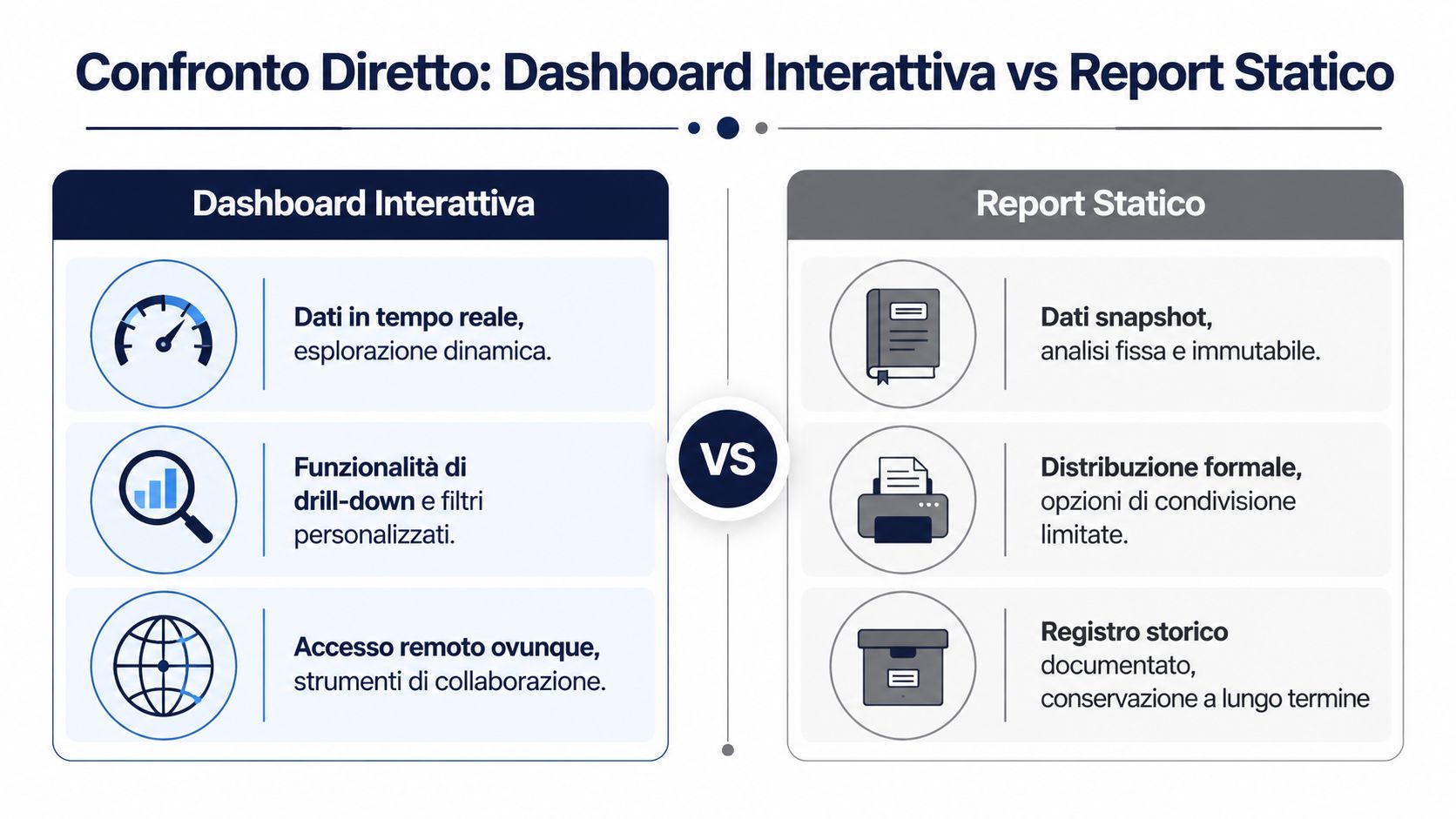 Confronto Diretto: Dashboard Interattiva vs Report Statico

Dashboard Interattiva

Dati in tempo reale, esplorazione dinamica.

Funzionalità di drill-down e filtri personalizzati.

Accesso remoto ovunque, strumenti di collaborazione.

VS

Report Statico

Dati snapshot, analisi fissa e immutabile.

Distribuzione formale, opzioni di condivisione limitate.

Registro storico documentato, conservazione a lungo termine